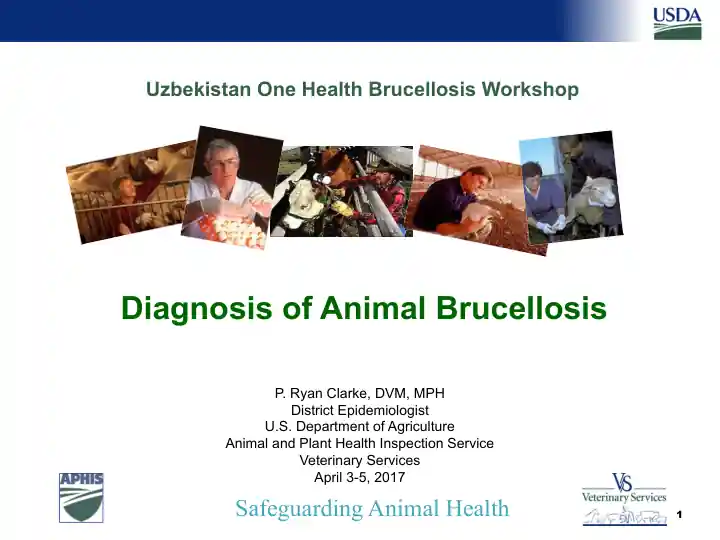 USDA

Uzbekistan One Health Brucellosis Workshop

Diagnosis of Animal Brucellosis

P. Ryan Clarke, DVM, MPH
District Epidemiologist
U.S. Department of Agriculture
Animal and Plant Health Inspection Service
Veterinary Services
April 3-5, 2017

APHIS

Safeguarding Animal Health

VS
Veterinary Services

1